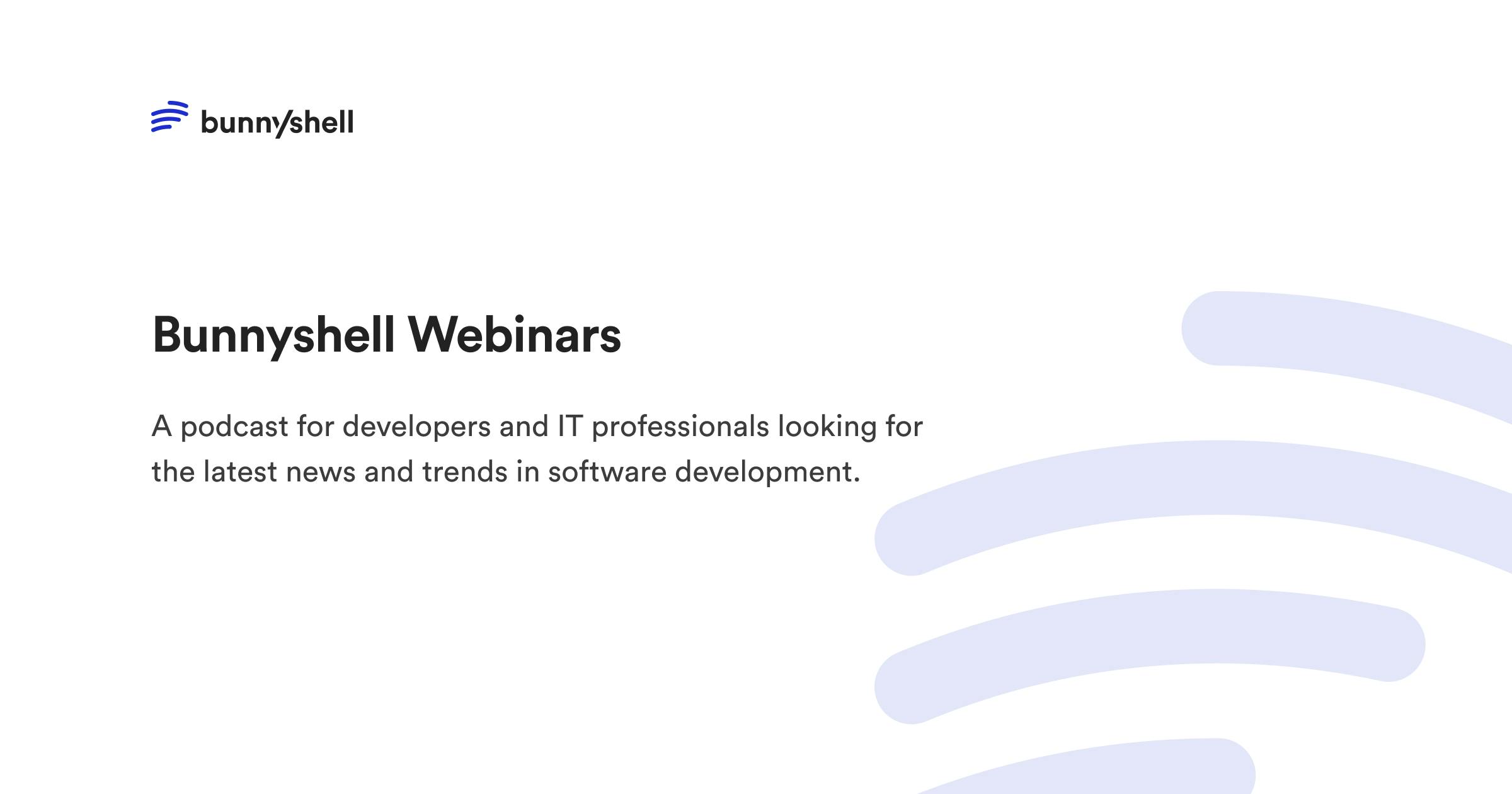 bunnyshell

Bunnyshell Webinars

A podcast for developers and IT professionals looking for the latest news and trends in software development.